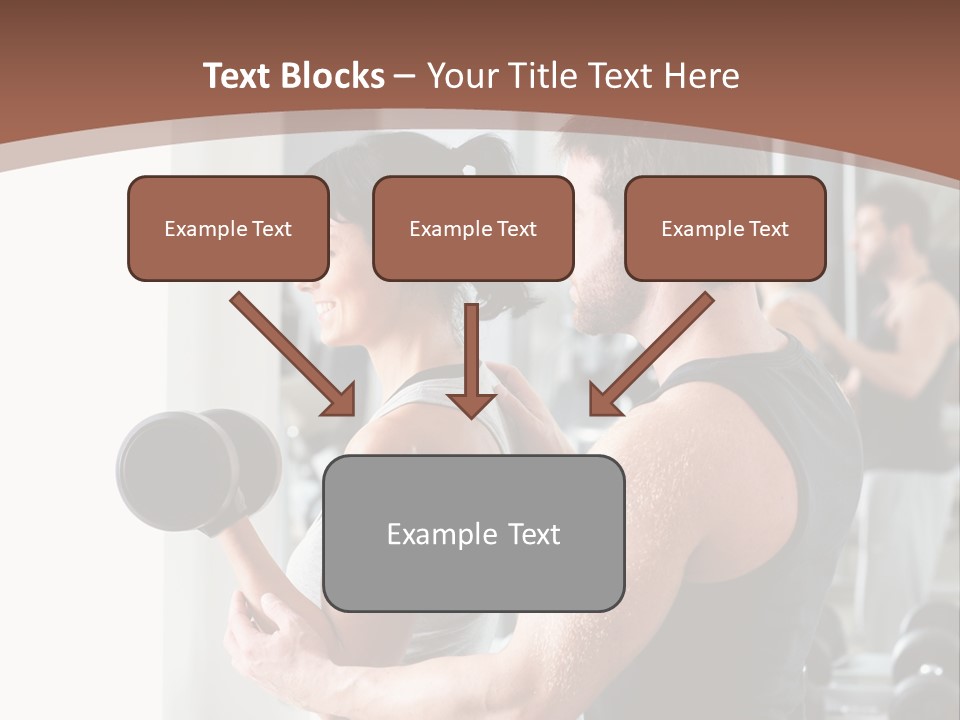 Text Blocks – Your Title Text Here

Example Text

Example Text

Example Text

Example Text